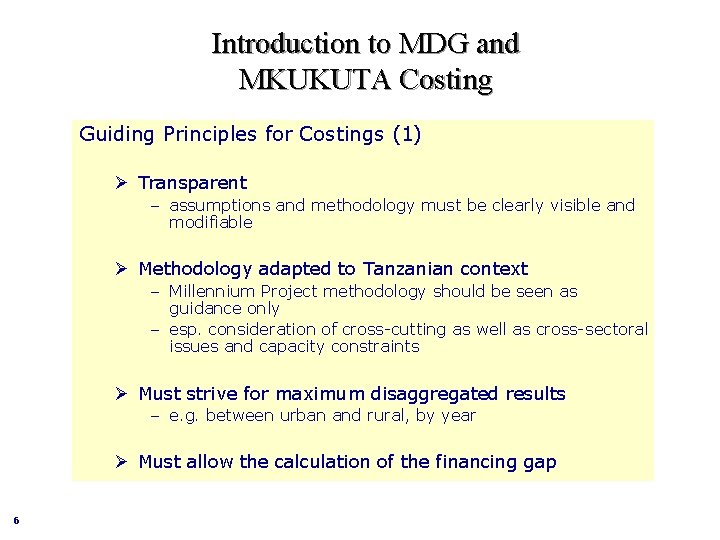 Introduction to MDG and MKUKUTA Costing

Guiding Principles for Costings (1)

➢ Transparent
– assumptions and methodology must be clearly visible and modifiable

➢ Methodology adapted to Tanzanian context
– Millennium Project methodology should be seen as guidance only
– esp. consideration of cross-cutting as well as cross-sectoral issues and capacity constraints

➢ Must strive for maximum disaggregated results
– e.g. between urban and rural, by year

➢ Must allow the calculation of the financing gap

6